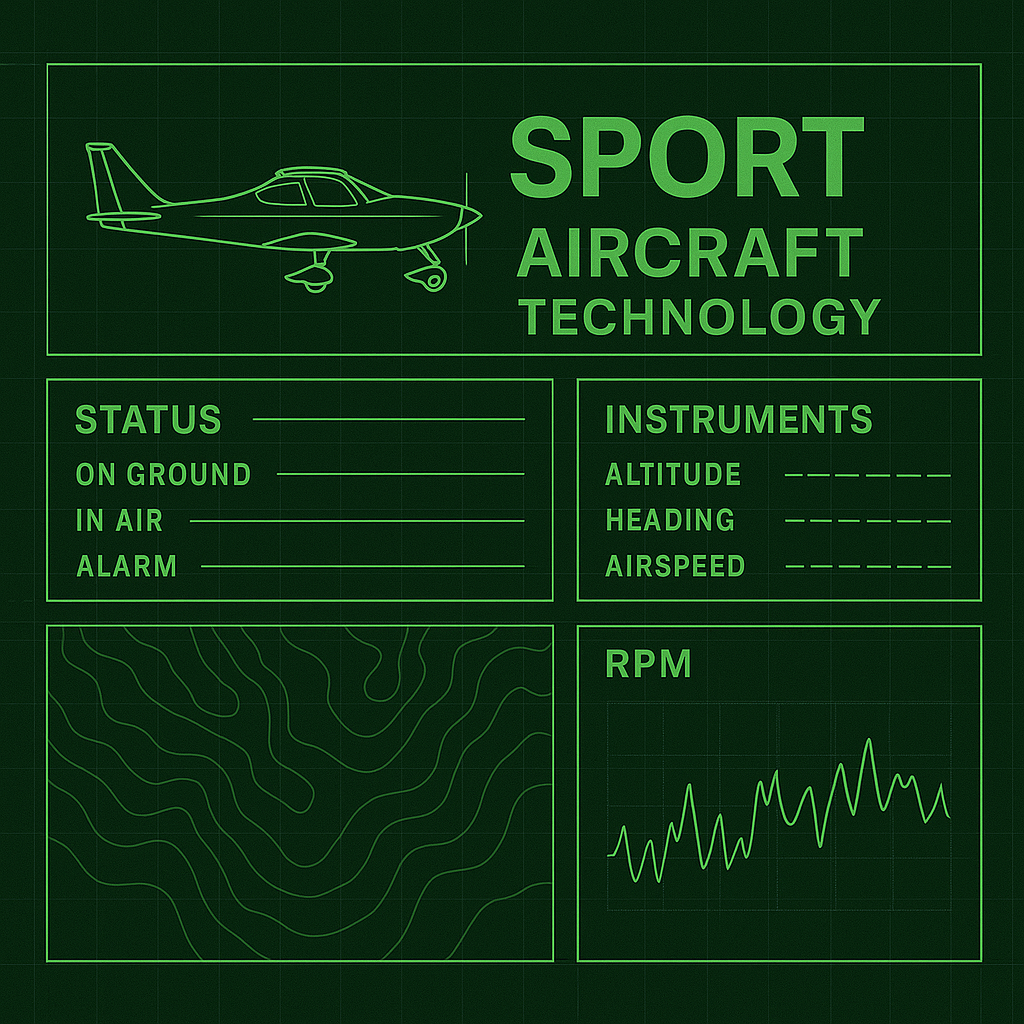 SPORT
AIRCRAFT
TECHNOLOGY

STATUS
ON GROUND
IN AIR
ALARM

INSTRUMENTS
ALTITUDE
HEADING
AIRSPEED

RPM